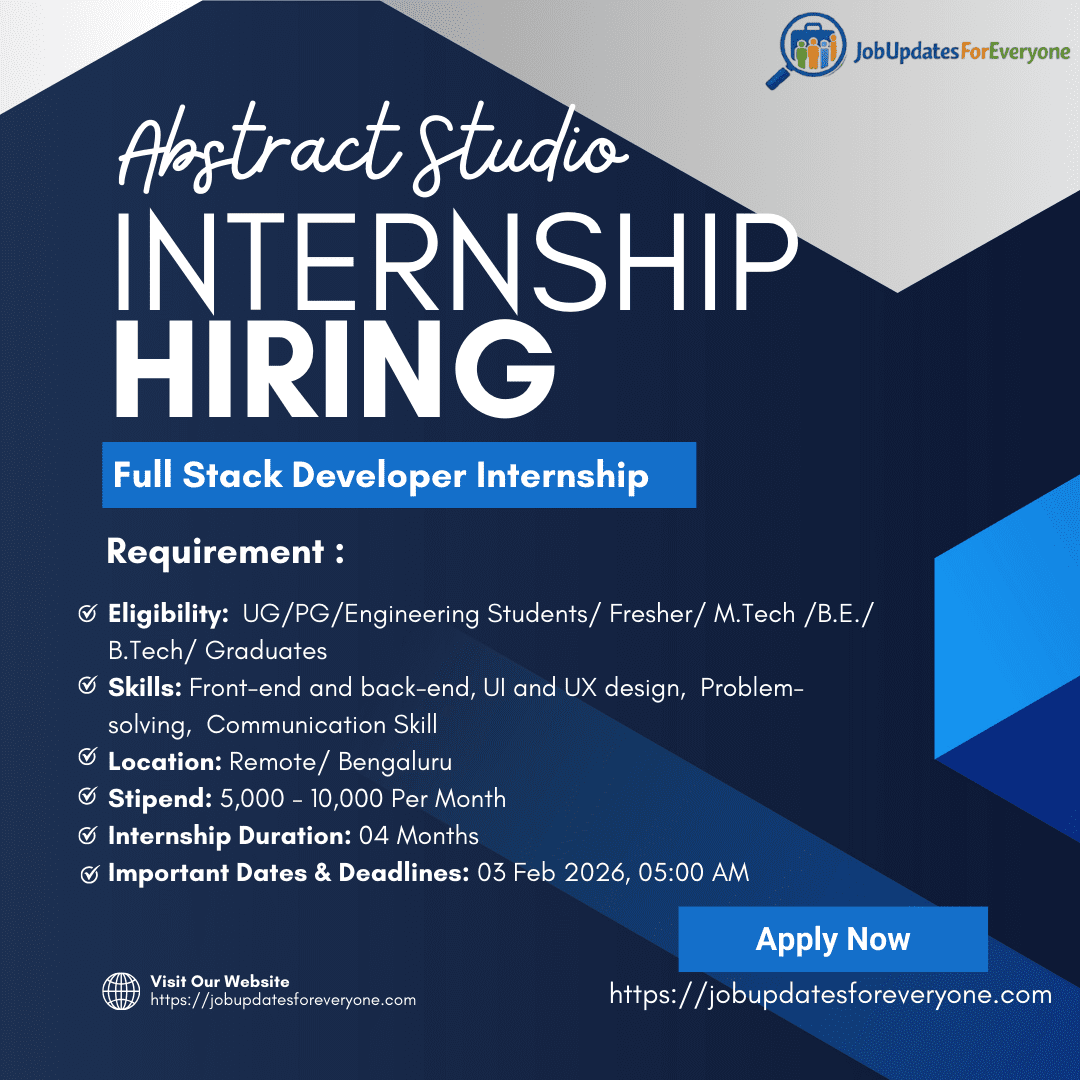 JobUpdatesForEveryone

Abstract Studio

INTERNSHIP

HIRING

Full Stack Developer Internship

Requirement :

Eligibility: UG/PG/Engineering Students/ Fresher/ M.Tech /B.E./ B.Tech/ Graduates

Skills: Front-end and back-end, UI and UX design, Problem-solving, Communication Skill

Location: Remote/ Bengaluru

Stipend: 5,000 - 10,000 Per Month

Internship Duration: 04 Months

Important Dates & Deadlines: 03 Feb 2026, 05:00 AM

Apply Now

Visit Our Website
https://jobupdatesforeveryone.com

https://jobupdatesforeveryone.com